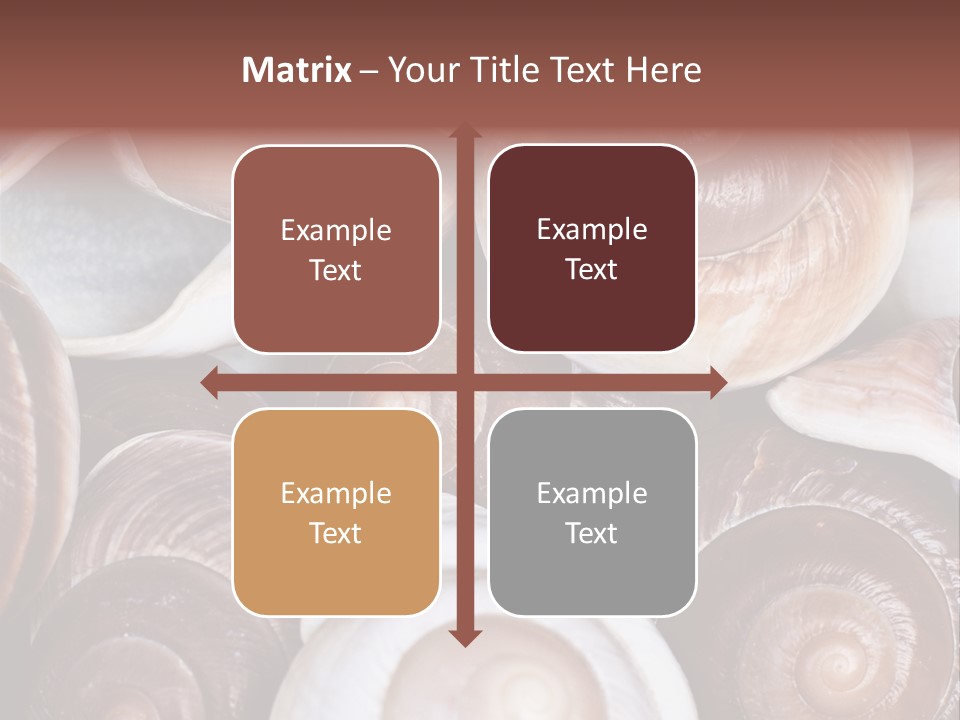 Matrix – Your Title Text Here

Example Text

Example Text

Example Text

Example Text